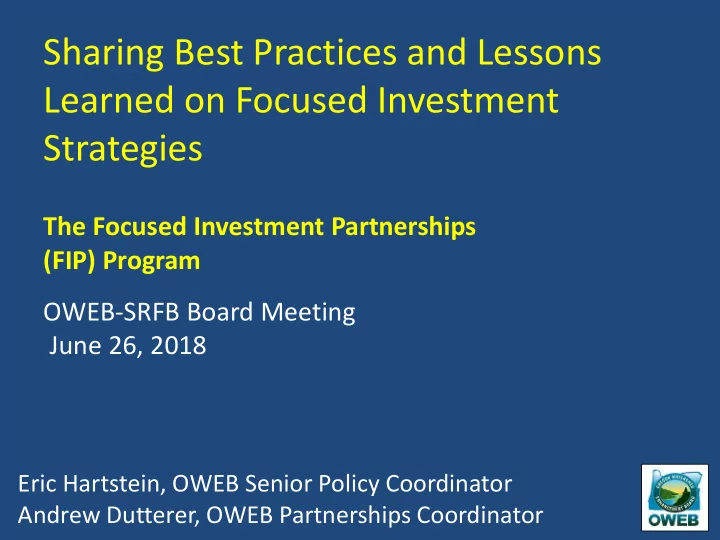 Sharing Best Practices and Lessons Learned on Focused Investment Strategies

The Focused Investment Partnerships (FIP) Program

OWEB-SRFB Board Meeting
June 26, 2018

Eric Hartstein, OWEB Senior Policy Coordinator
Andrew Dutterer, OWEB Partnerships Coordinator

OREGON WATERSHED ENHANCEMENT BOARD
OWEB